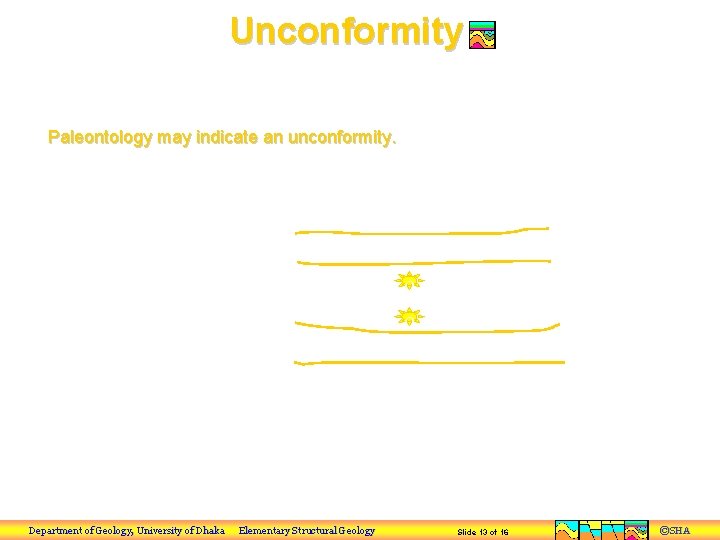 Unconformity

Paleontology may indicate an unconformity.

Department of Geology, University of Dhaka Elementary Structural Geology Slide 13 of 16 ©SHA